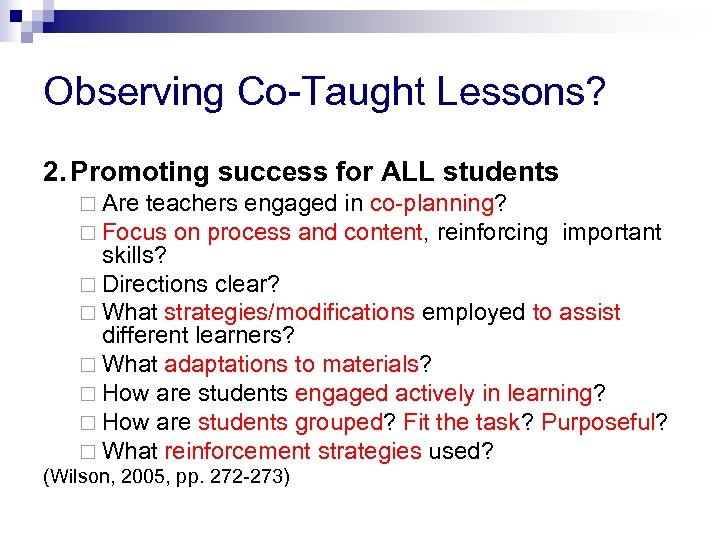 Observing Co-Taught Lessons?

2. Promoting success for ALL students

□ Are teachers engaged in co-planning?

□ Focus on process and content, reinforcing important skills?

□ Directions clear?

□ What strategies/modifications employed to assist different learners?

□ What adaptations to materials?

□ How are students engaged actively in learning?

□ How are students grouped? Fit the task? Purposeful?

□ What reinforcement strategies used?

(Wilson, 2005, pp. 272-273)